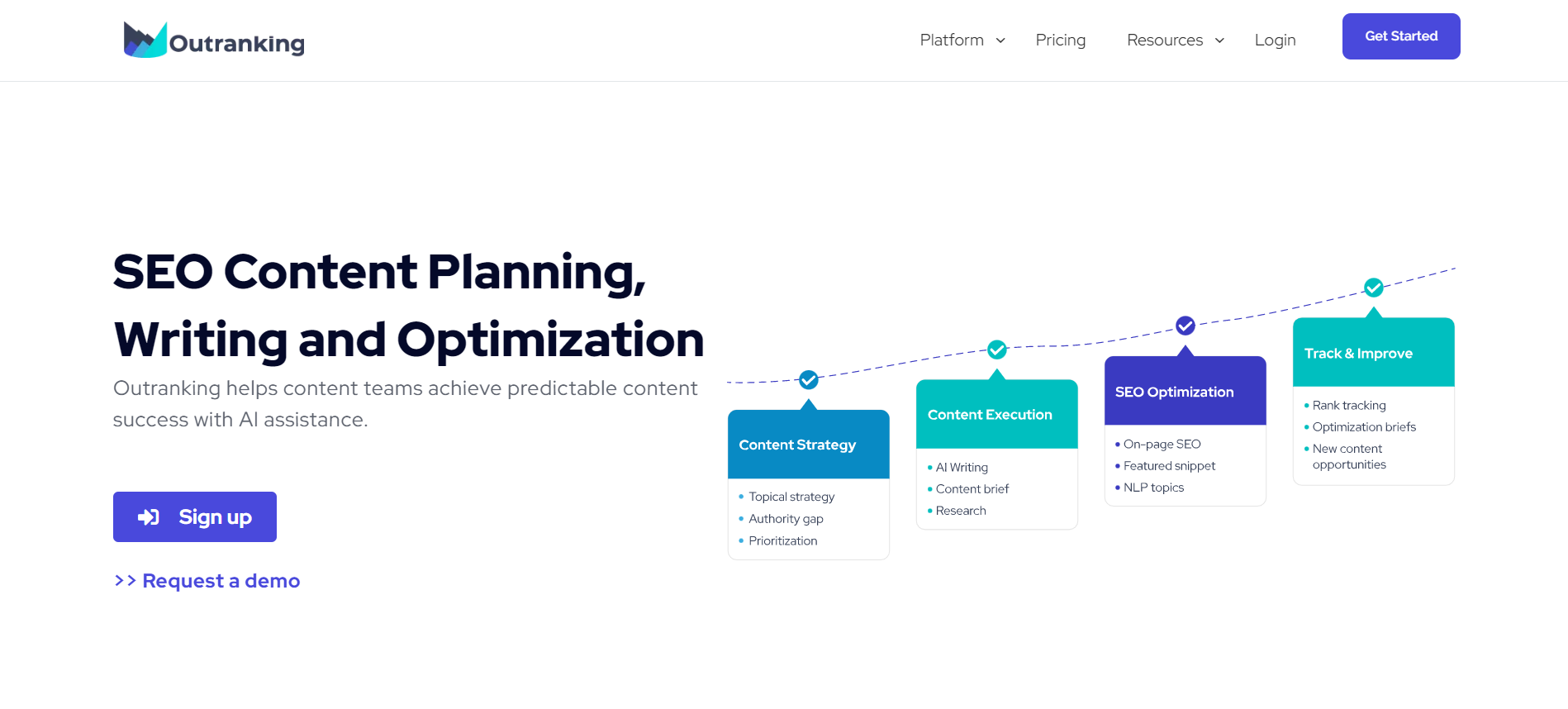 Outranking

Platform Pricing Resources Login Get Started

SEO Content Planning, Writing and Optimization

Outranking helps content teams achieve predictable content success with AI assistance.

Sign up

>> Request a demo

Content Strategy
• Topical strategy
• Authority gap
• Prioritization

Content Execution
• AI Writing
• Content brief
• Research

SEO Optimization
• On-page SEO
• Featured snippet
• NLP topics

Track & Improve
• Rank tracking
• Optimization briefs
• New content opportunities